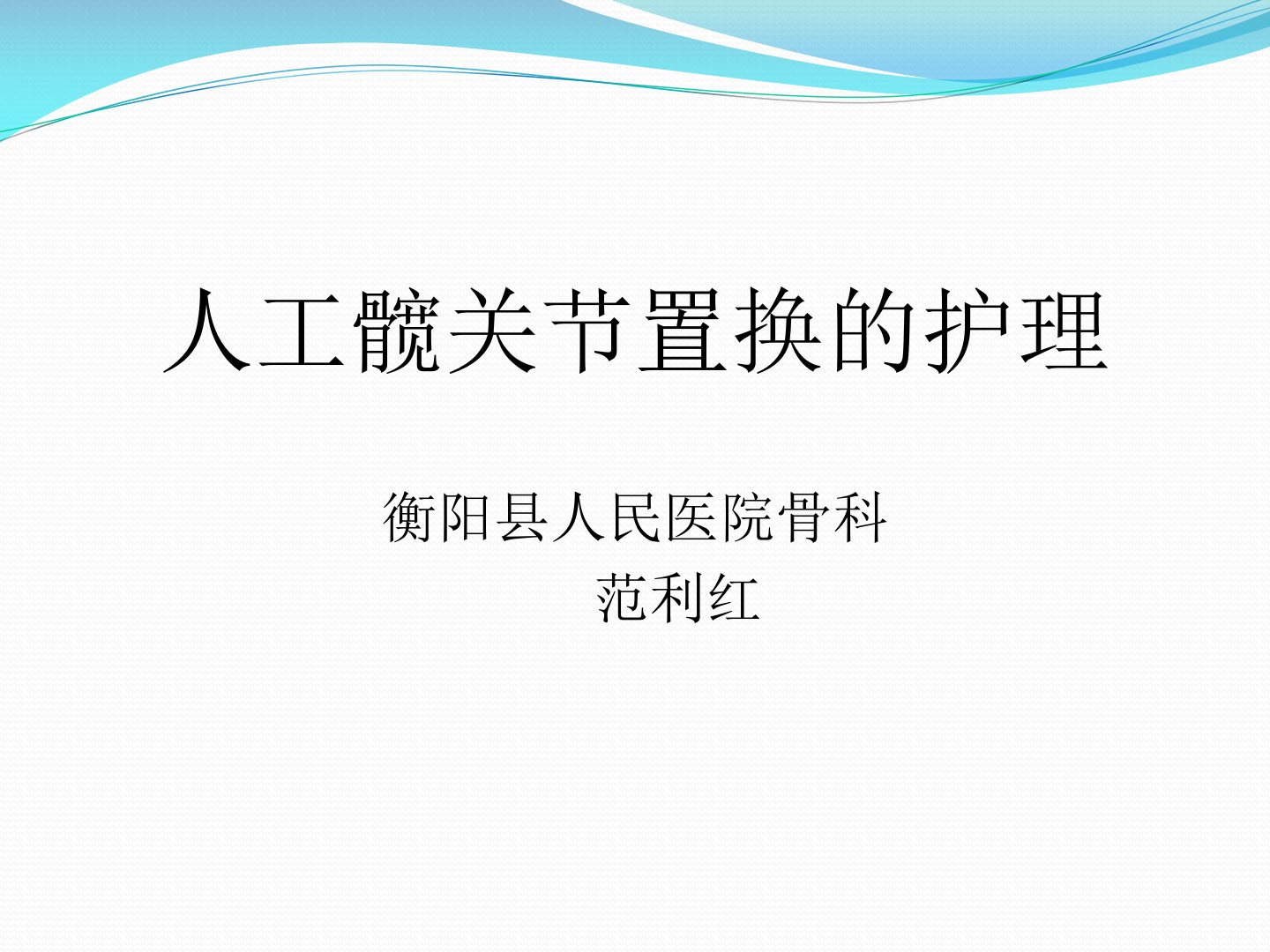 人工髋关节置换的护理

衡阳县人民医院骨科
范利红